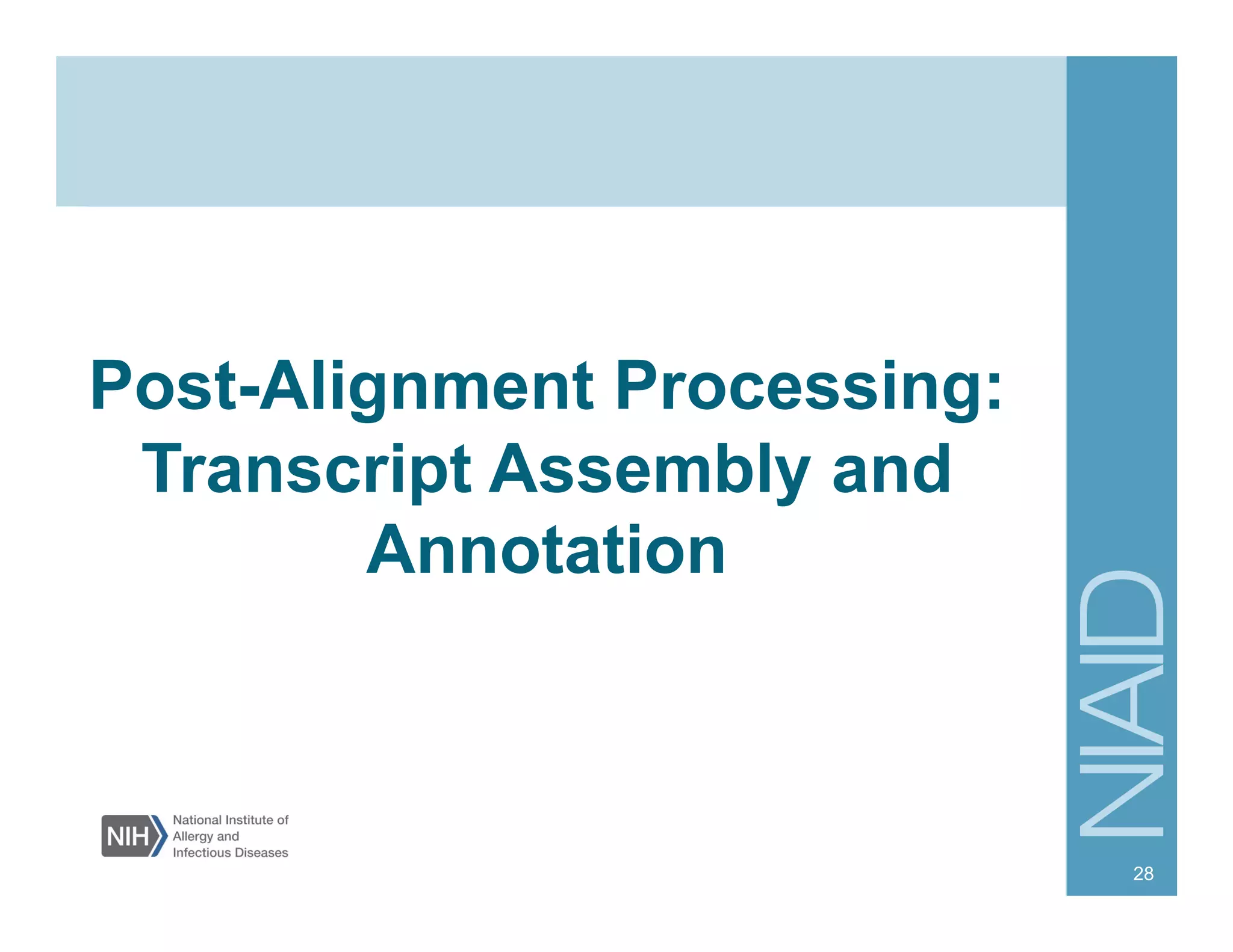 Post-Alignment Processing: Transcript Assembly and Annotation

NIH National Institute of Allergy and Infectious Diseases

NIAID

28